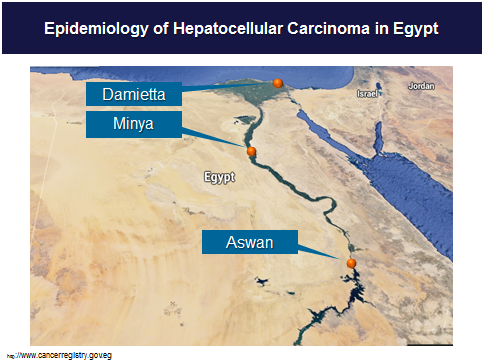 Epidemiology of Hepatocellular Carcinoma in Egypt

Damietta

Minya

Israel

Jordan

Egypt

Aswan

http://www.cancerregistry.goveg